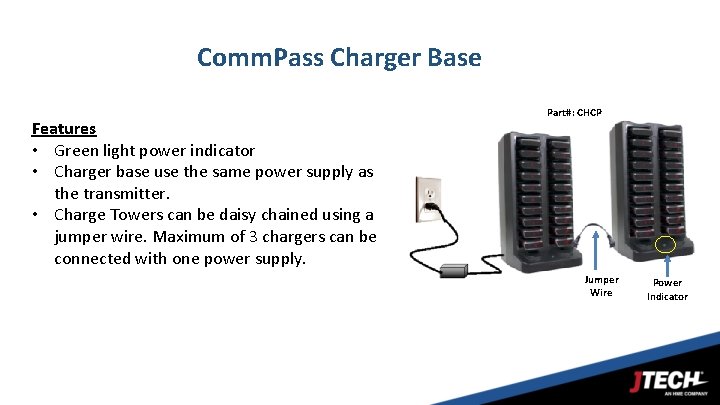 CommPass Charger Base

Features
• Green light power indicator
• Charger base use the same power supply as the transmitter.
• Charge Towers can be daisy chained using a jumper wire. Maximum of 3 chargers can be connected with one power supply.

Part#: CHCP

Jumper Wire

Power Indicator

JTECH
AN HME COMPANY